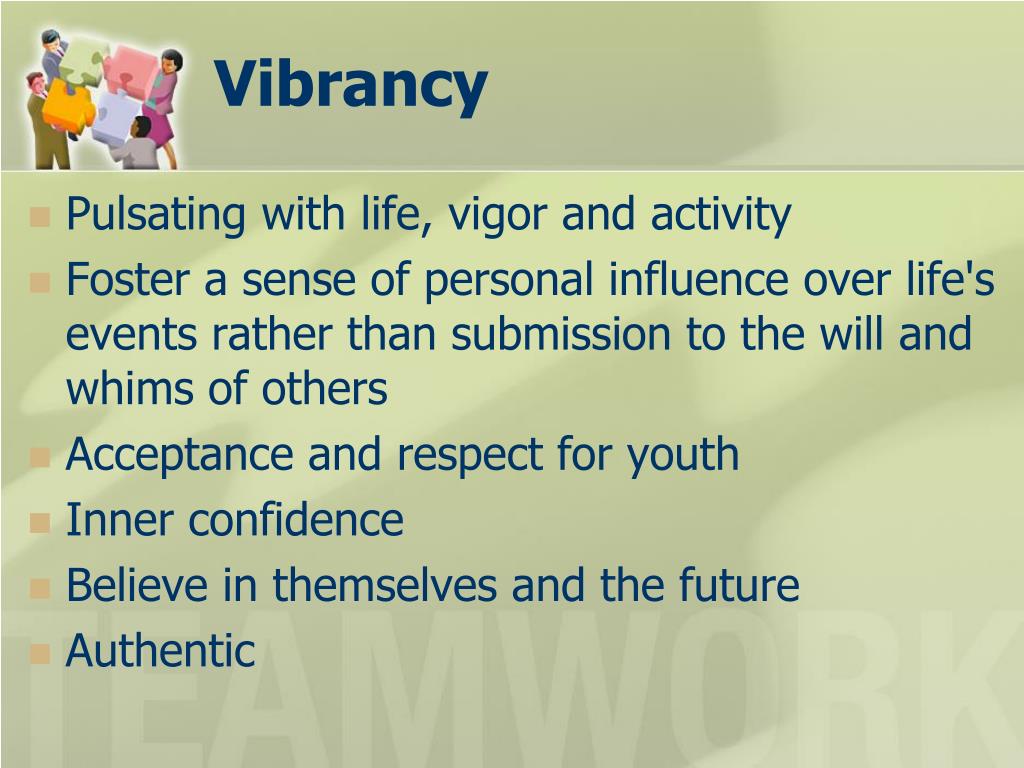 Vibrancy

- Pulsating with life, vigor and activity
- Foster a sense of personal influence over life's events rather than submission to the will and whims of others
- Acceptance and respect for youth
- Inner confidence
- Believe in themselves and the future
- Authentic

TEAMWORK